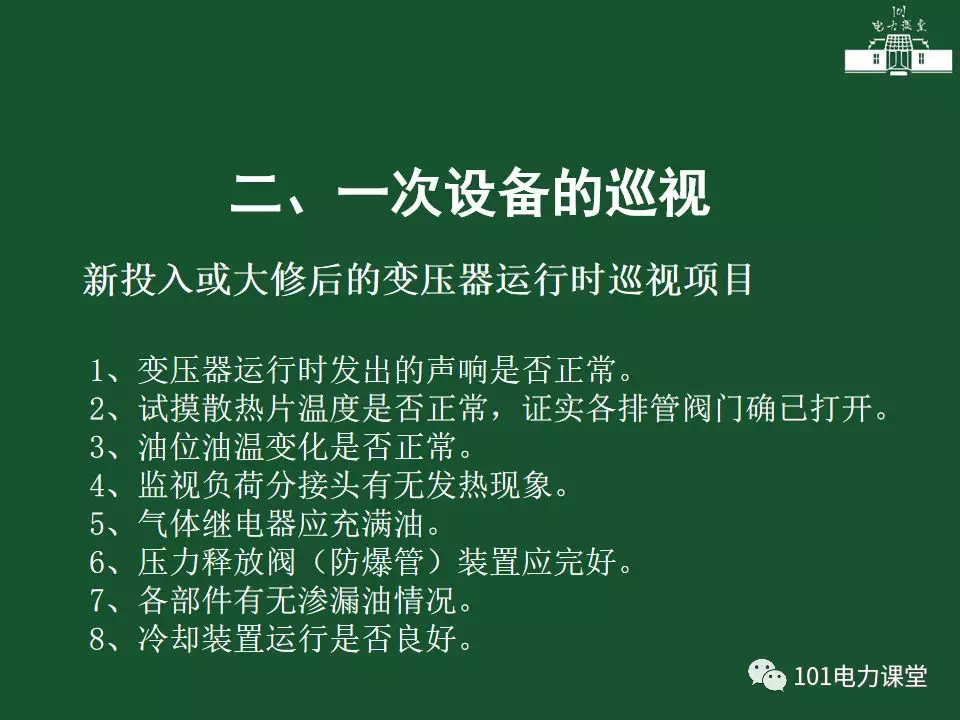 101
电力课堂

二、一次设备的巡视

新投入或大修后的变压器运行时巡视项目

1、变压器运行时发出的声响是否正常。
2、试摸散热片温度是否正常，证实各排管阀门确已打开。
3、油位油温变化是否正常。
4、监视负荷分接头有无发热现象。
5、气体继电器应充满油。
6、压力释放阀（防爆管）装置应完好。
7、各部件有无渗漏油情况。
8、冷却装置运行是否良好。

101电力课堂